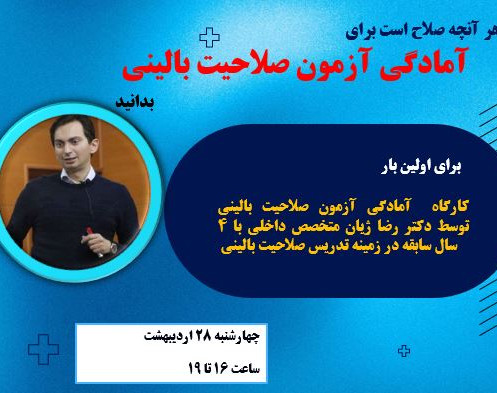 هر آنچه صلاح است برای
آمادگی آزمون صلاحیت بالینی
بدانید

برای اولین بار

کارگاه آمادگی آزمون صلاحیت بالینی توسط دکتر رضا ژیان متخصص داخلی با ۴ سال سابقه در زمینه تدریس صلاحیت بالینی

چهارشنبه ۲۸ اردیبهشت
ساعت ۱۶ تا ۱۹